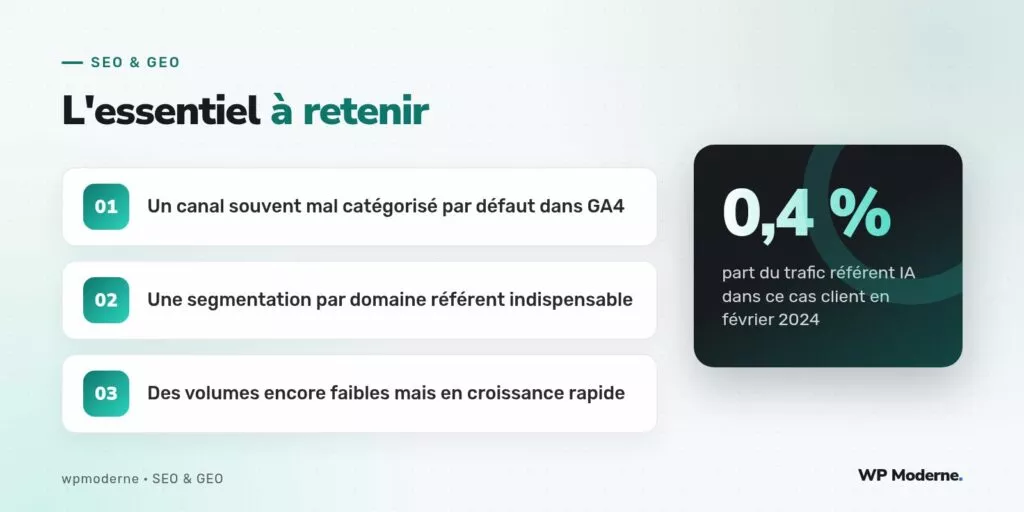 SEO & GEO

L'essentiel à retenir

01 Un canal souvent mal catégorisé par défaut dans GA4

02 Une segmentation par domaine référent indispensable

03 Des volumes encore faibles mais en croissance rapide

0,4 %

part du trafic référent IA dans ce cas client en février 2024

wpmoderne • SEO & GEO

WP Moderne.